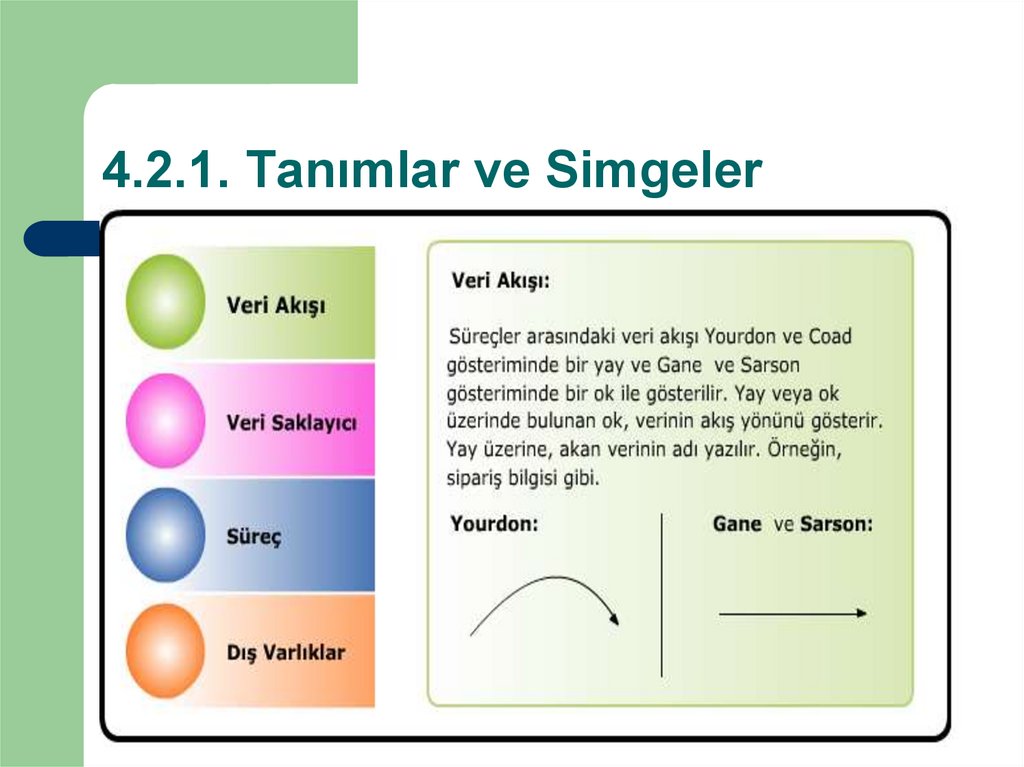 4.2.1. Tanımlar ve Simgeler

Veri Akışı

Veri Saklayıcı

Süreç

Dış Varlıklar

Veri Akışı:

Süreçler arasındaki veri akışı Yourdon ve Coad gösteriminde bir yay ve Gane ve Sarson gösteriminde bir ok ile gösterilir. Yay veya ok üzerinde bulunan ok, verinin akış yönünü gösterir. Yay üzerine, akan verinin adı yazılır. Örneğin, sipariş bilgisi gibi.

Yourdon:

Gane ve Sarson: